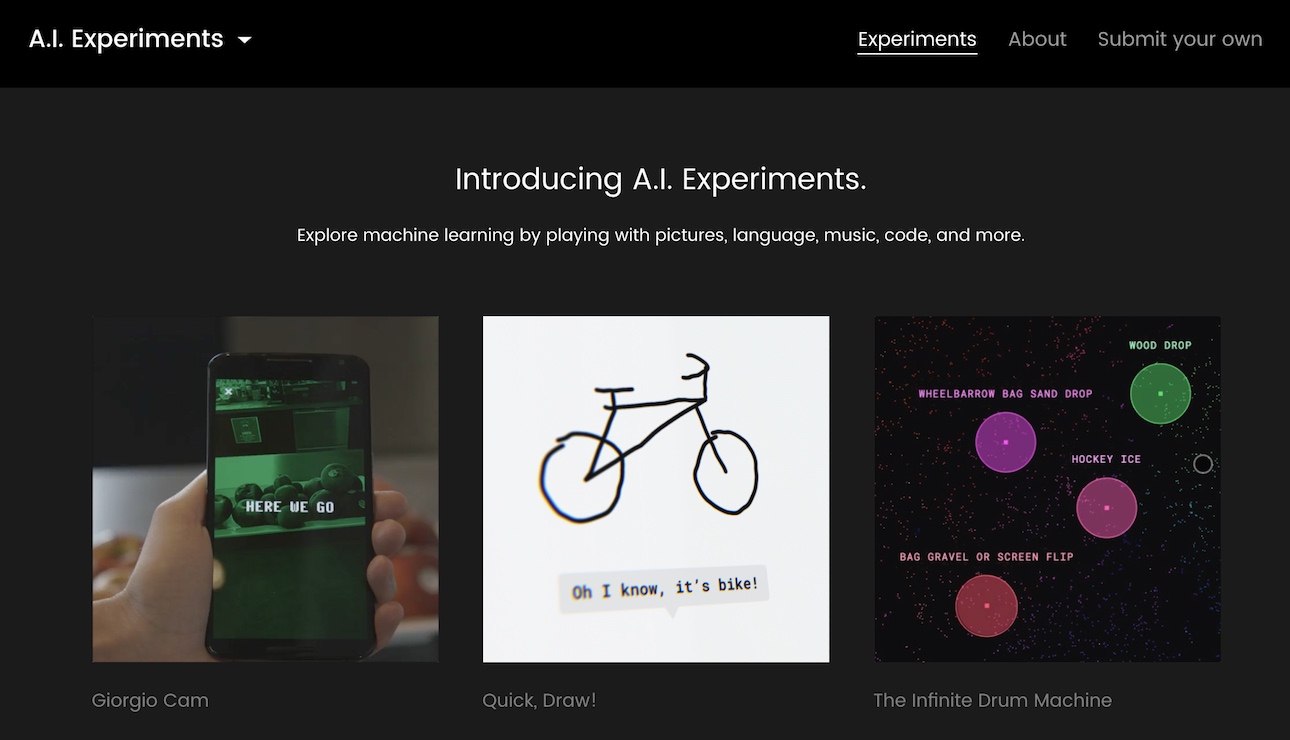 A.I. Experiments

Experiments About Submit your own

Introducing A.I. Experiments.

Explore machine learning by playing with pictures, language, music, code, and more.

HERE WE GO

Giorgio Cam

Oh I know, it's bike!

Quick, Draw!

WOOD DROP

WHEELBARROW BAG SAND DROP

HOCKEY ICE

BAG GRAVEL OR SCREEN FLIP

The Infinite Drum Machine